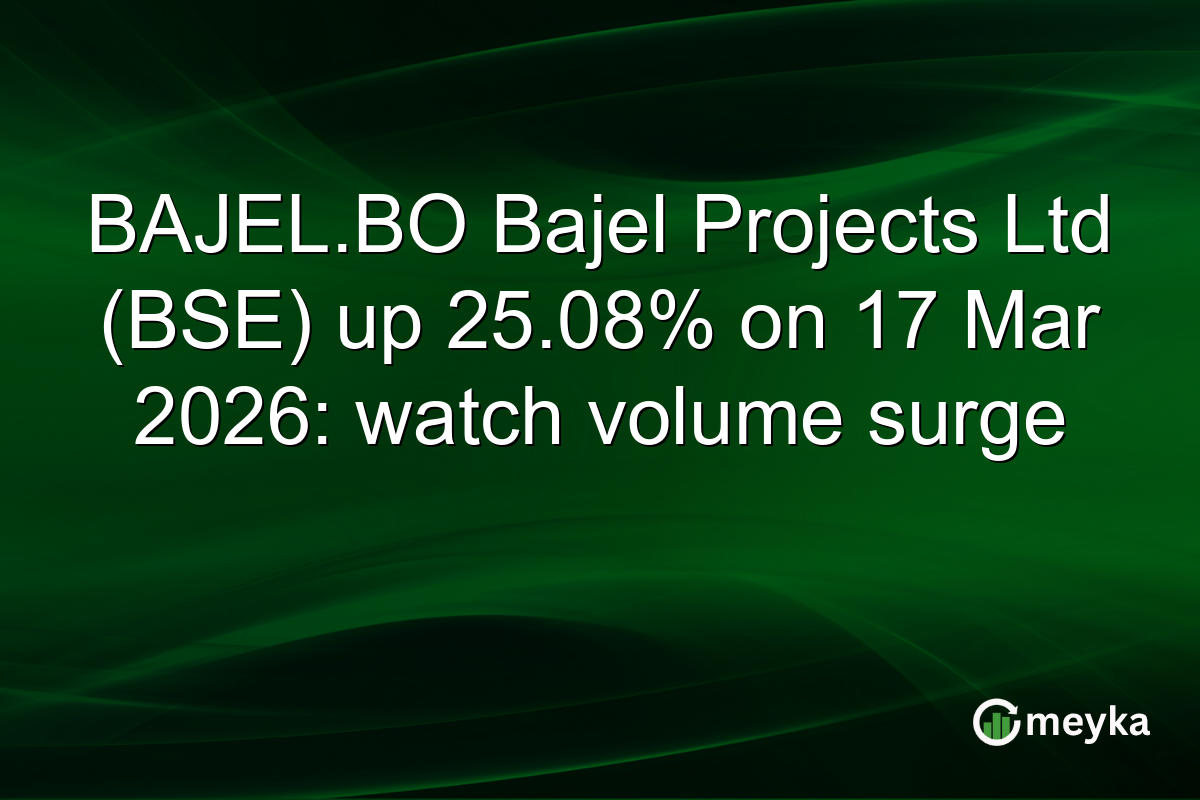 BAJEL.BO Bajel Projects Ltd (BSE) up 25.08% on 17 Mar 2026: watch volume surge

meyka